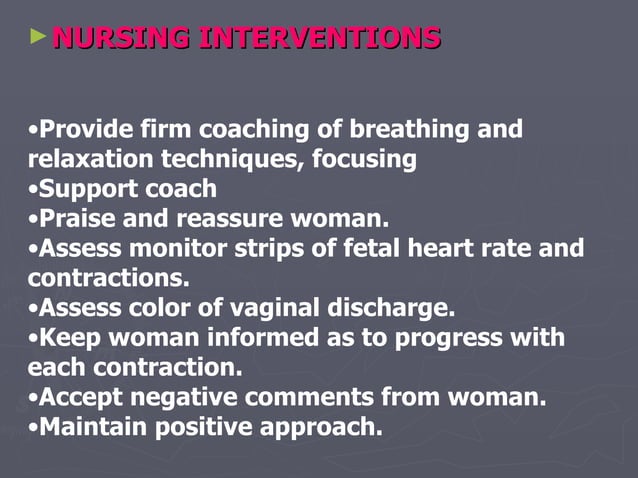 ► NURSING INTERVENTIONS

•Provide firm coaching of breathing and relaxation techniques, focusing
•Support coach
•Praise and reassure woman.
•Assess monitor strips of fetal heart rate and contractions.
•Assess color of vaginal discharge.
•Keep woman informed as to progress with each contraction.
•Accept negative comments from woman.
•Maintain positive approach.